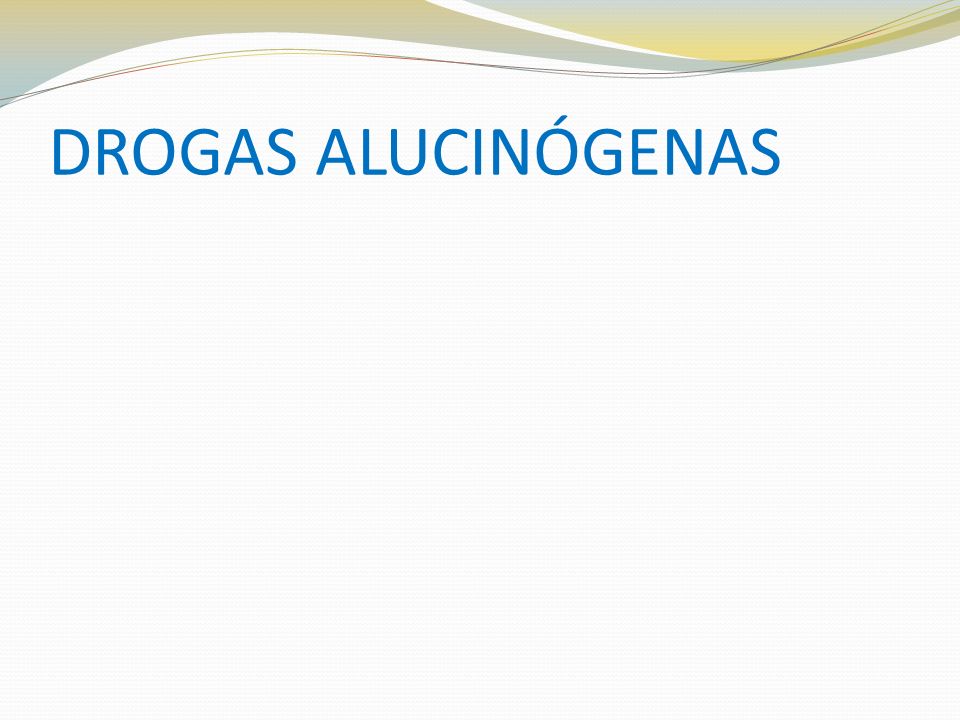 DROGAS ALUCINÓGENAS